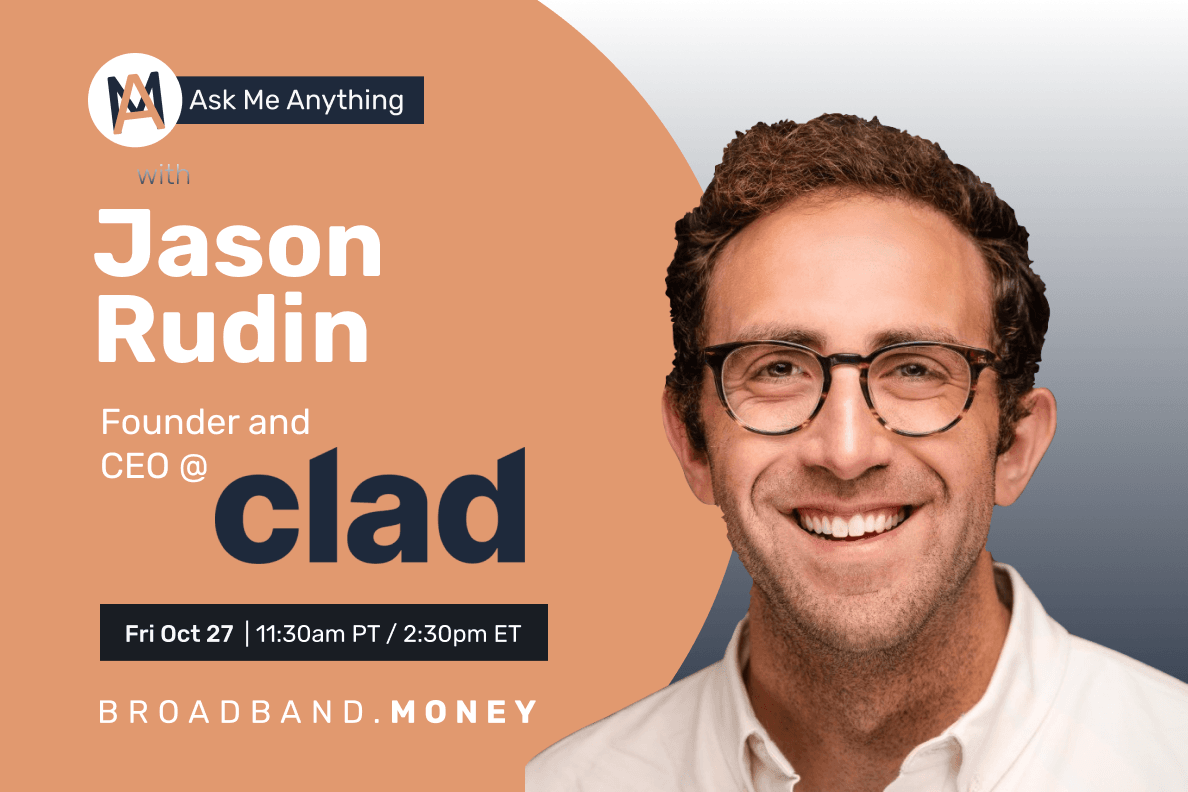 AMA Ask Me Anything

with

Jason Rudin

Founder and CEO @ clad

Fri Oct 27 | 11:30am PT / 2:30pm ET

BROADBAND.MONEY